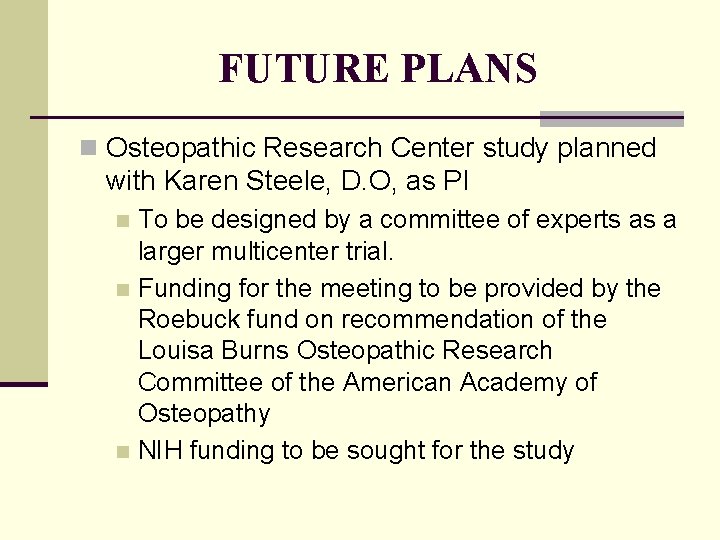 FUTURE PLANS

Osteopathic Research Center study planned with Karen Steele, D.O, as PI

To be designed by a committee of experts as a larger multicenter trial.

Funding for the meeting to be provided by the Roebuck fund on recommendation of the Louisa Burns Osteopathic Research Committee of the American Academy of Osteopathy

NIH funding to be sought for the study